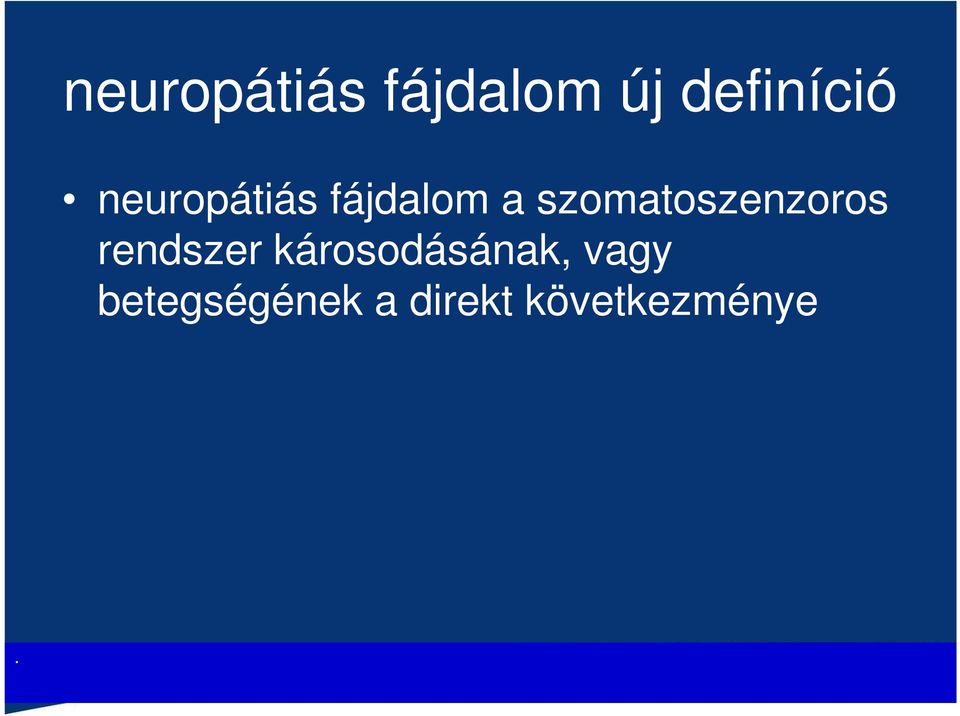 neuropátiás fájdalom új definíció

• neuropátiás fájdalom a szomatoszenzoros rendszer károsodásának, vagy betegségének a direkt következménye

.